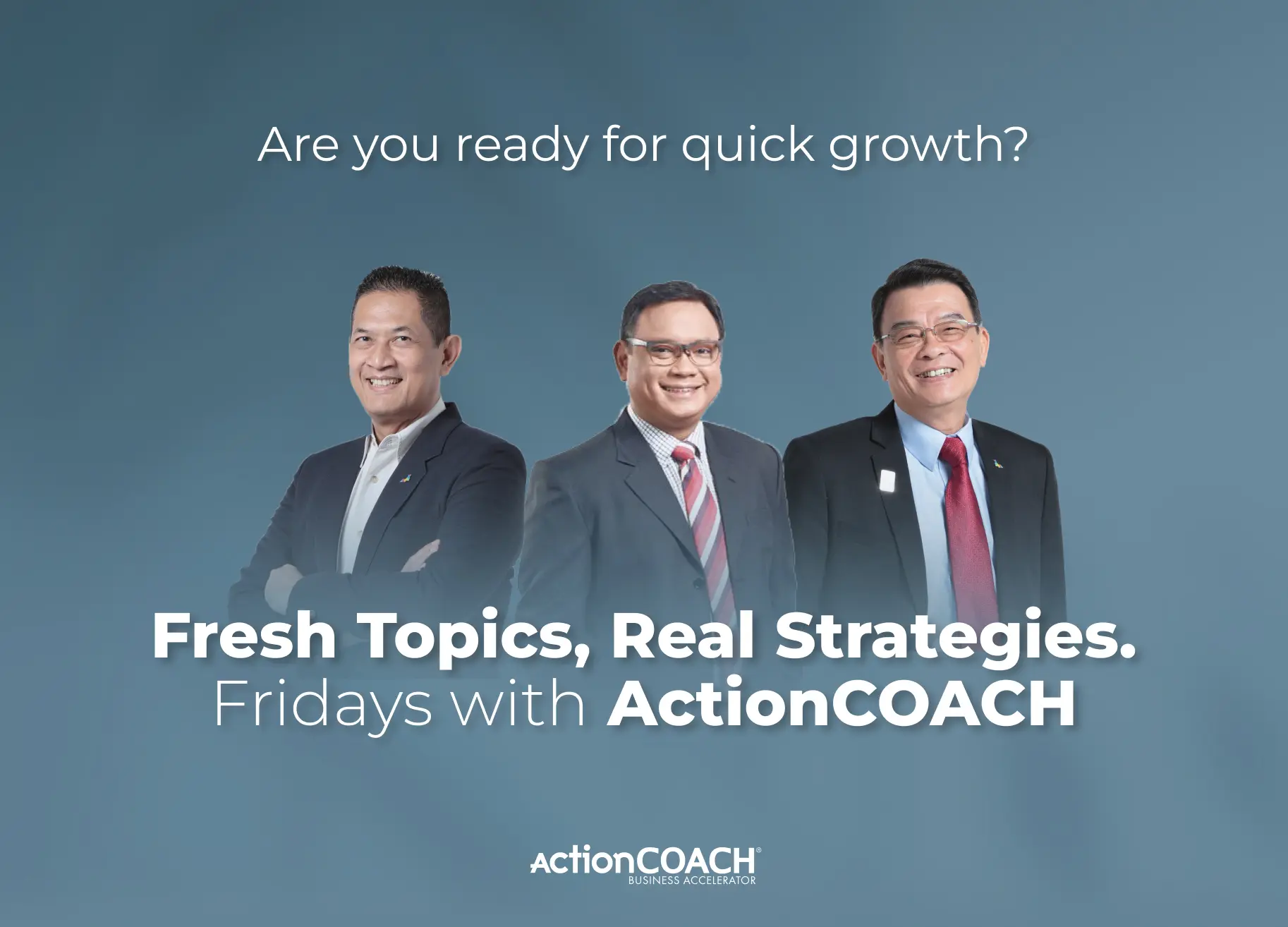 Are you ready for quick growth?

Fresh Topics, Real Strategies.
Fridays with ActionCOACH

ActionCOACH®
BUSINESS ACCELERATOR